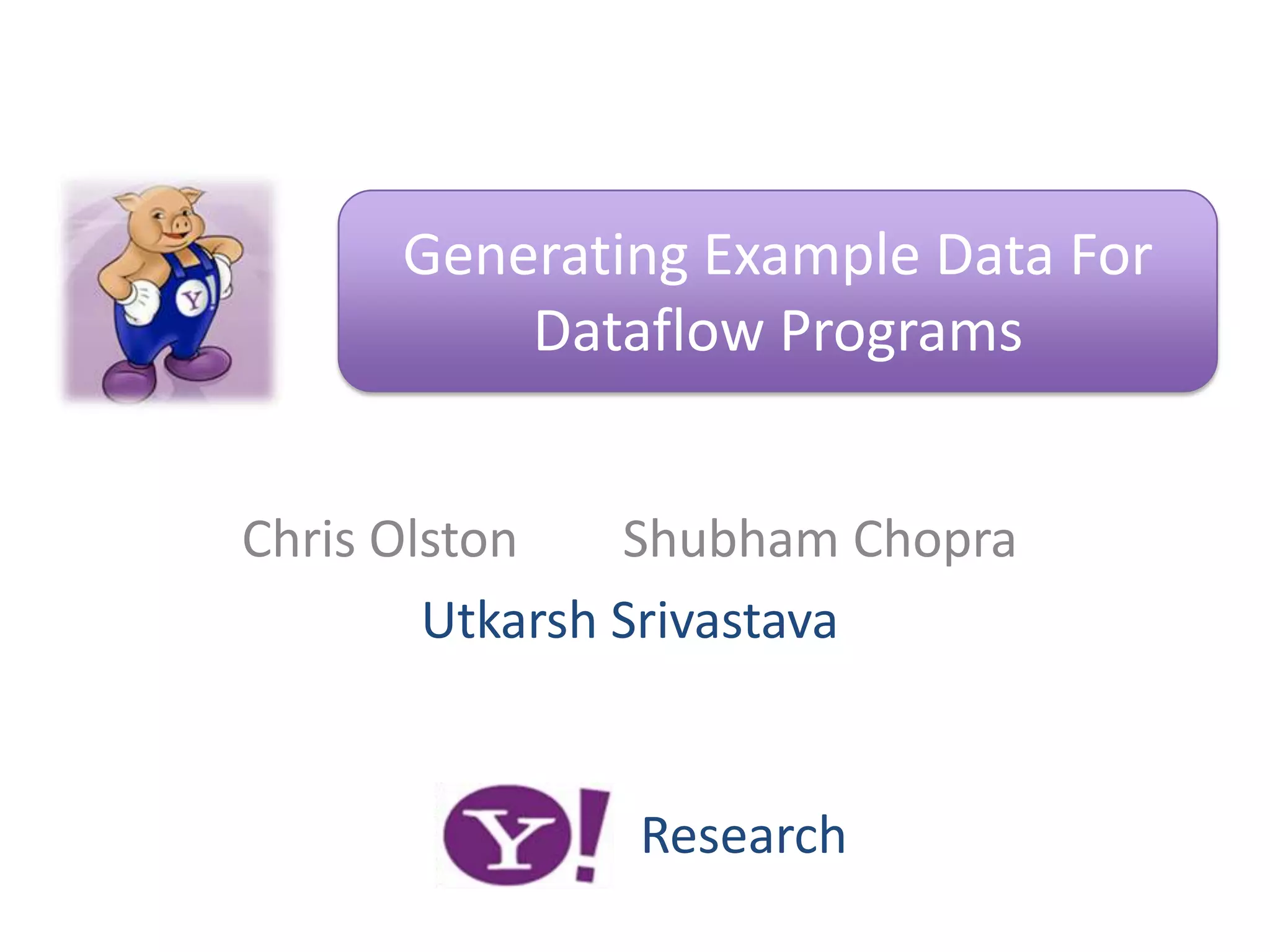 Y!

Generating Example Data For Dataflow Programs

Chris Olston Shubham Chopra

Utkarsh Srivastava

Y! Research